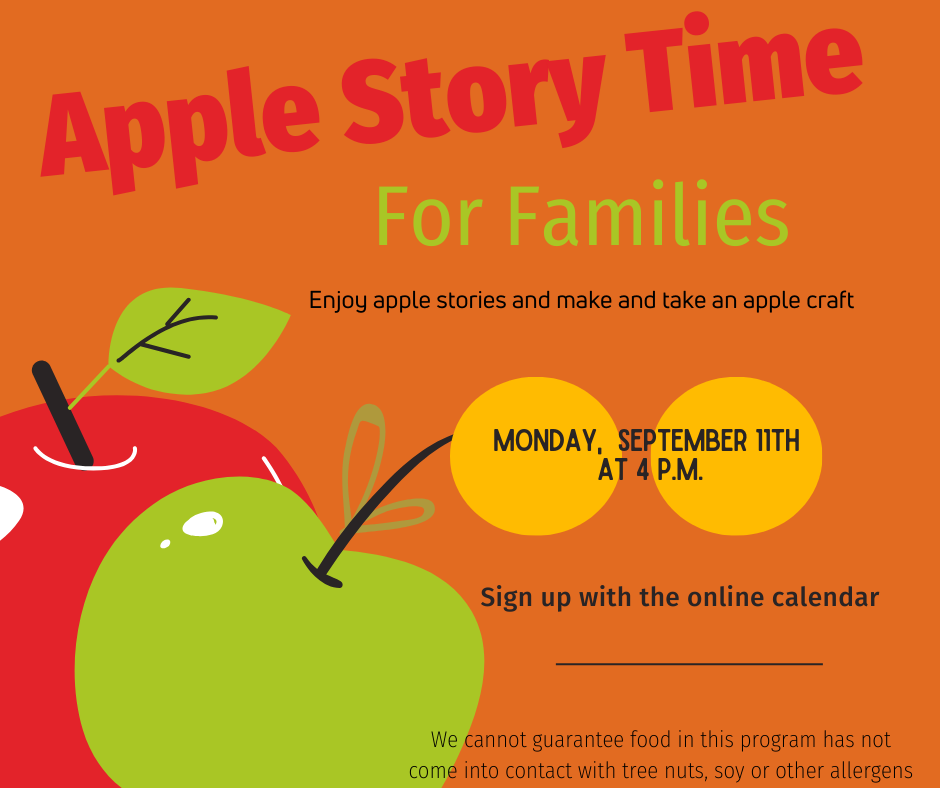 Apple Story Time

For Families

Enjoy apple stories and make and take an apple craft

MONDAY, SEPTEMBER 11TH AT 4 P.M.

Sign up with the online calendar

We cannot guarantee food in this program has not come into contact with tree nuts, soy or other allergens